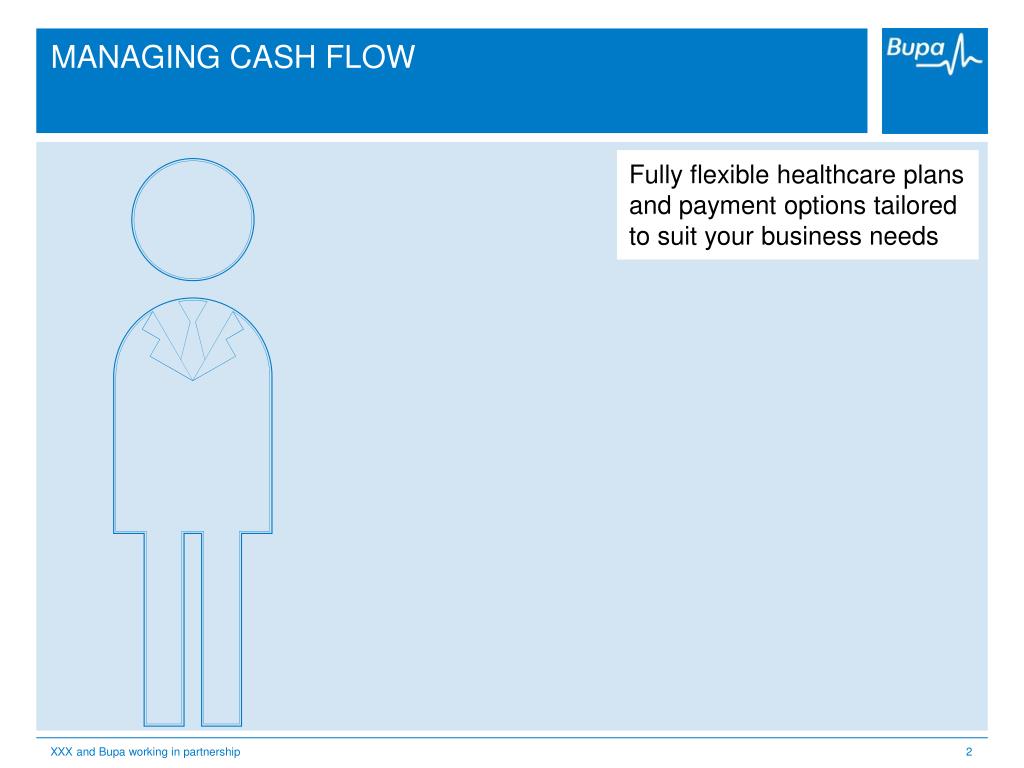 MANAGING CASH FLOW

Bupa

Fully flexible healthcare plans and payment options tailored to suit your business needs

XXX and Bupa working in partnership

2